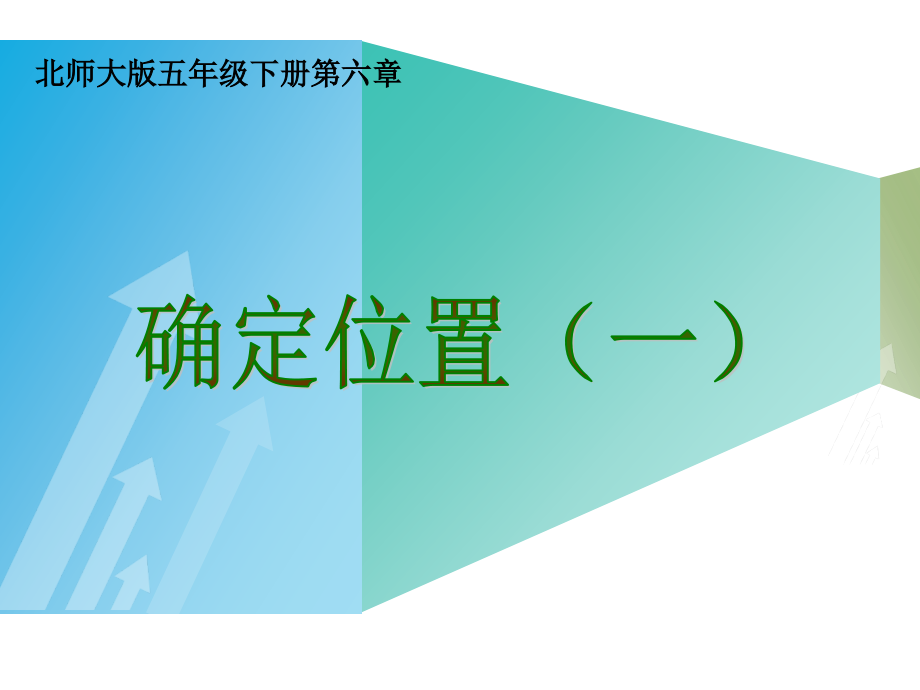 北师大版五年级下册第六章

确定位置（一）